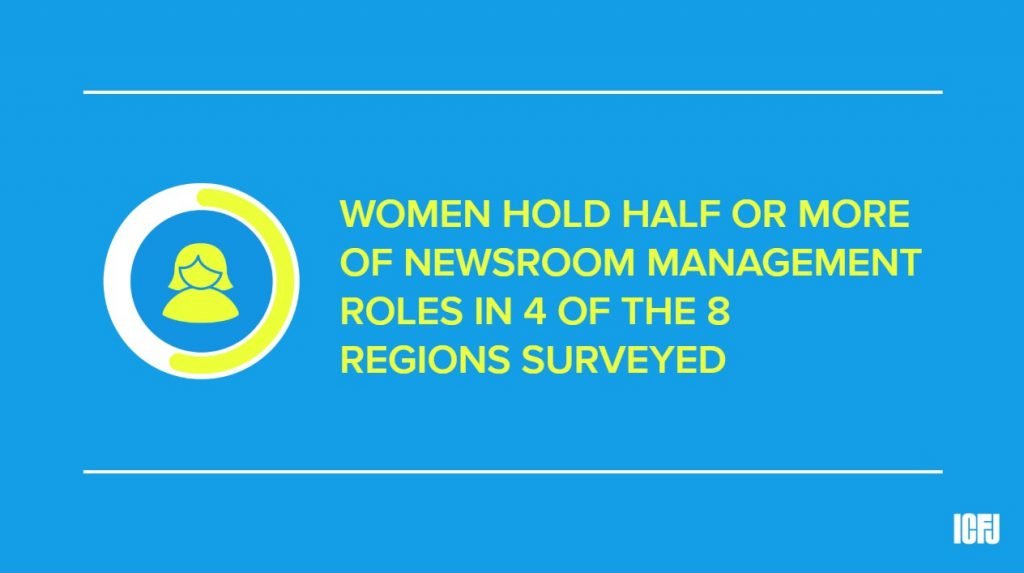 WOMEN HOLD HALF OR MORE OF NEWSROOM MANAGEMENT ROLES IN 4 OF THE 8 REGIONS SURVEYED

ICFJ